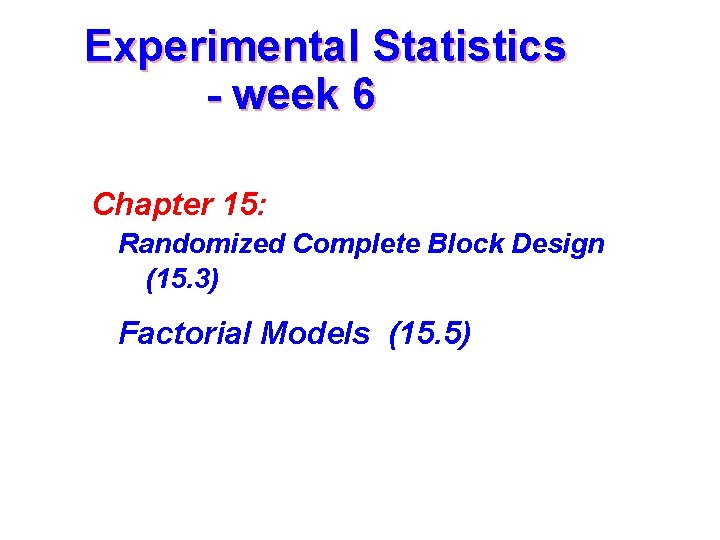 Experimental Statistics - week 6

Chapter 15:

Randomized Complete Block Design (15.3)

Factorial Models (15.5)